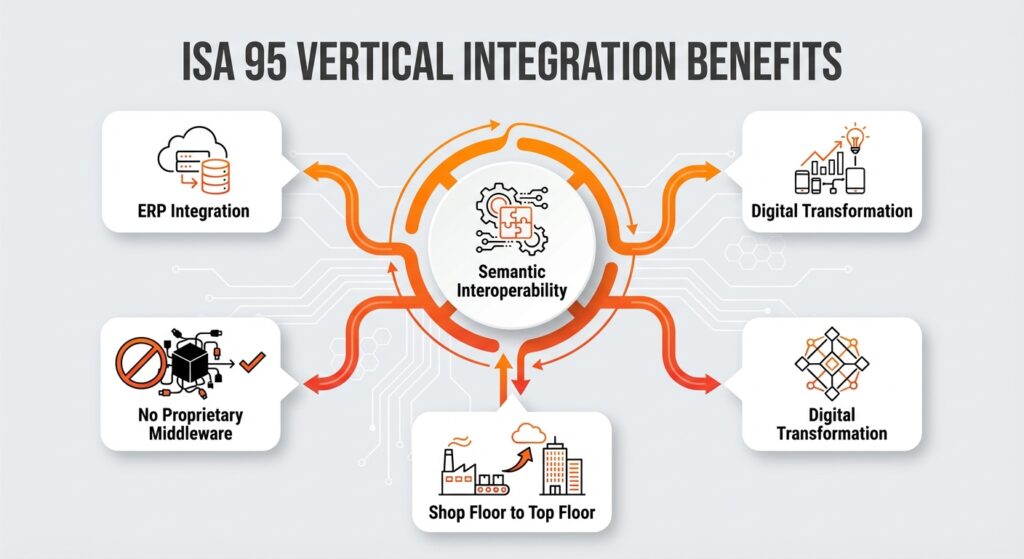 ISA 95 VERTICAL INTEGRATION BENEFITS

ERP Integration

Digital Transformation

Semantic Interoperability

No Proprietary Middleware

Digital Transformation

Shop Floor to Top Floor